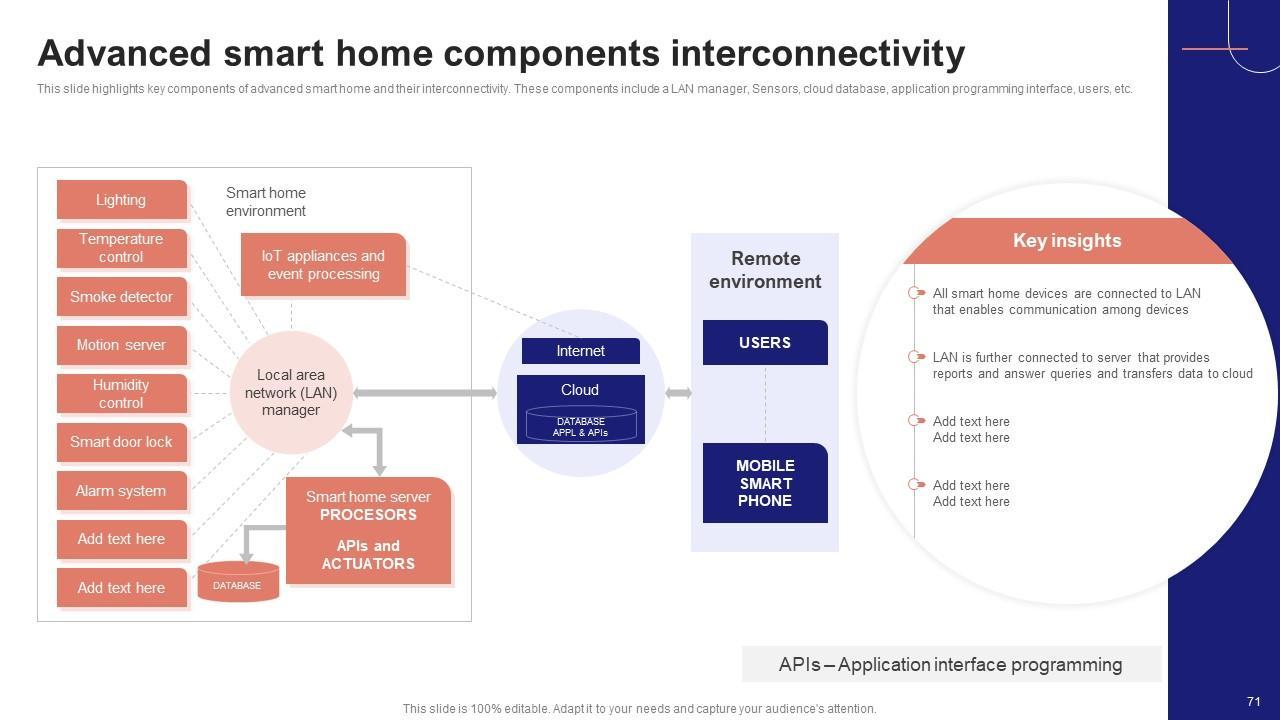 Advanced smart home components interconnectivity

This slide highlights key components of advanced smart home and their interconnectivity. These components include a LAN manager, Sensors, cloud database, application programming interface, users, etc.

Lighting

Temperature control

Smoke detector

Motion server

Humidity control

Smart door lock

Alarm system

Add text here

Add text here

Smart home environment

IoT appliances and event processing

Local area network (LAN) manager

Smart home server PROCESORS

APIs and ACTUATORS

DATABASE

Internet

Cloud

DATABASE APPL & APIs

Remote environment

USERS

MOBILE SMART PHONE

Key insights

All smart home devices are connected to LAN that enables communication among devices

LAN is further connected to server that provides reports and answer queries and transfers data to cloud

Add text here
Add text here

Add text here
Add text here

APIs – Application interface programming

This slide is 100% editable. Adapt it to your needs and capture your audience's attention.

71